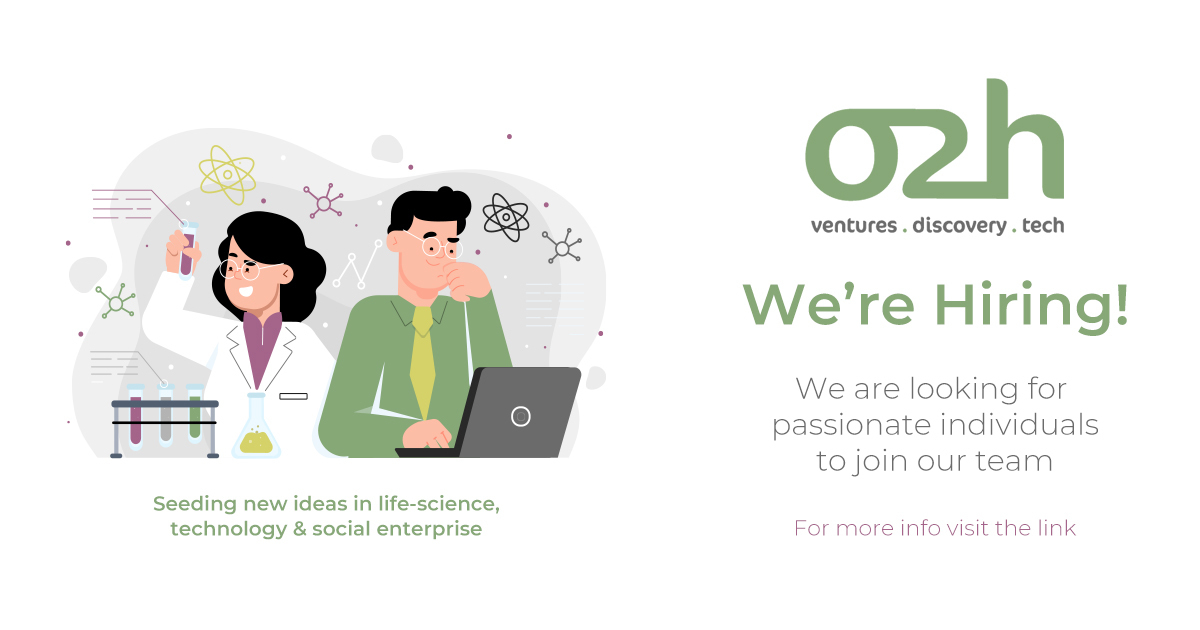 Seeding new ideas in life-science, technology & social enterprise

o2h

ventures . discovery . tech

We're Hiring!

We are looking for passionate individuals to join our team

For more info visit the link